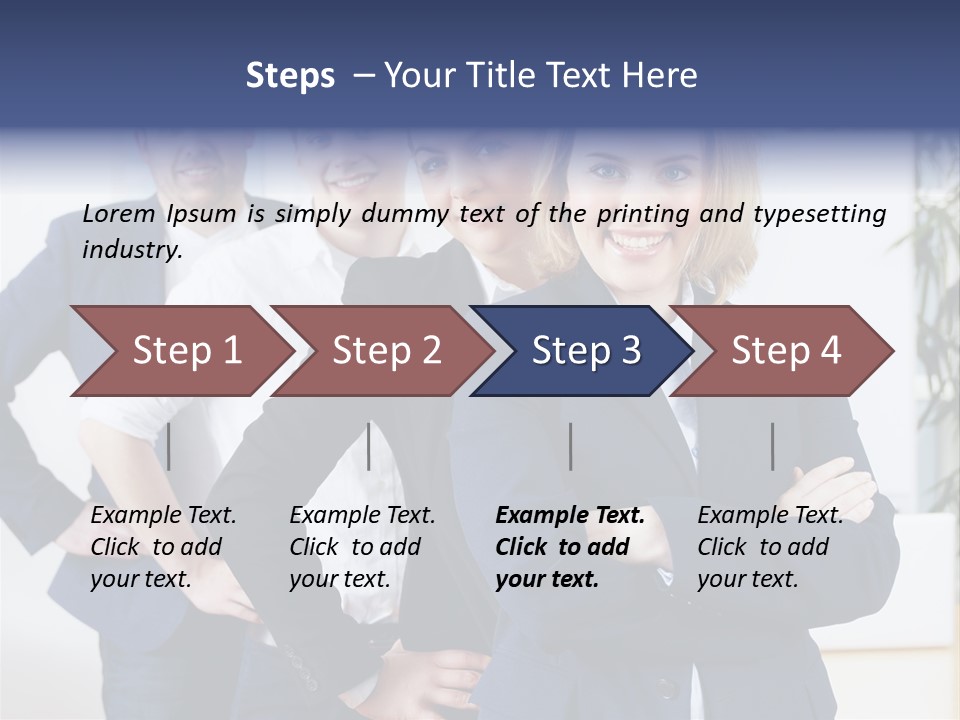 Steps – Your Title Text Here

Lorem Ipsum is simply dummy text of the printing and typesetting industry.

Step 1

Step 2

Step 3

Step 4

Example Text. Click to add your text.

Example Text. Click to add your text.

Example Text. Click to add your text.

Example Text. Click to add your text.